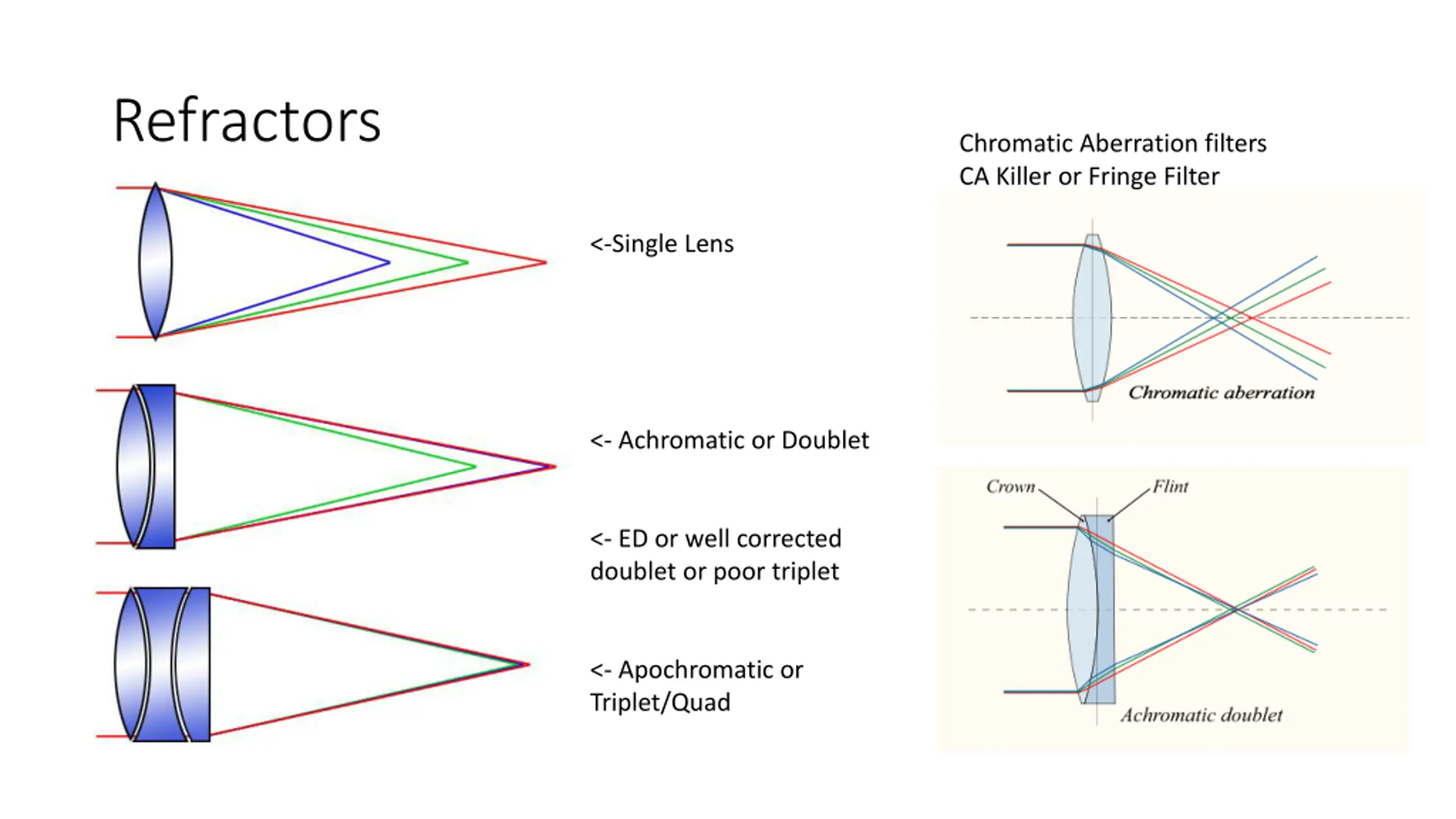 Refractors

<-Single Lens

<- Achromatic or Doublet

<- ED or well corrected doublet or poor triplet

<- Apochromatic or Triplet/Quad

Chromatic Aberration filters
CA Killer or Fringe Filter

Chromatic aberration

Crown
Flint

Achromatic doublet